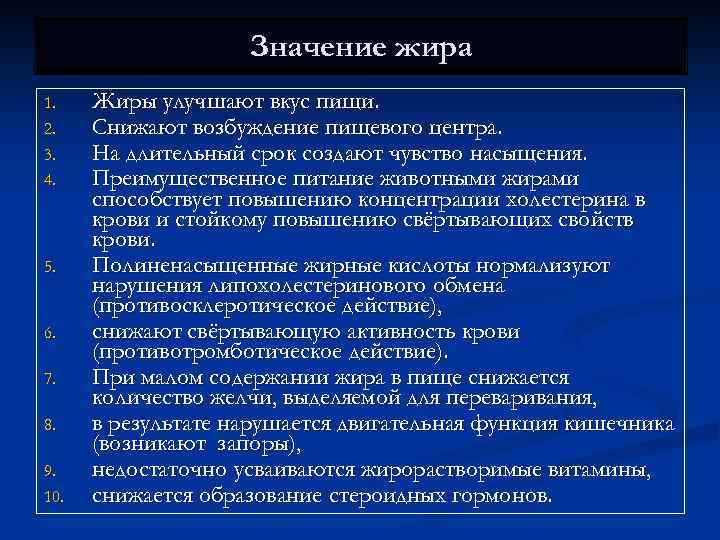 Значение жира

1. Жиры улучшают вкус пищи.
2. Снижают возбуждение пищевого центра.
3. На длительный срок создают чувство насыщения.
4. Преимущественное питание животными жирами способствует повышению концентрации холестерина в крови и стойкому повышению свёртывающих свойств крови.
5. Полиненасыщенные жирные кислоты нормализуют нарушения липохолестеринового обмена (противосклеротическое действие),
6. снижают свёртывающую активность крови (противотромботическое действие).
7. При малом содержании жира в пище снижается количество желчи, выделяемой для переваривания,
8. в результате нарушается двигательная функция кишечника (возникают запоры),
9. недостаточно усваиваются жирорастворимые витамины,
10. снижается образование стероидных гормонов.